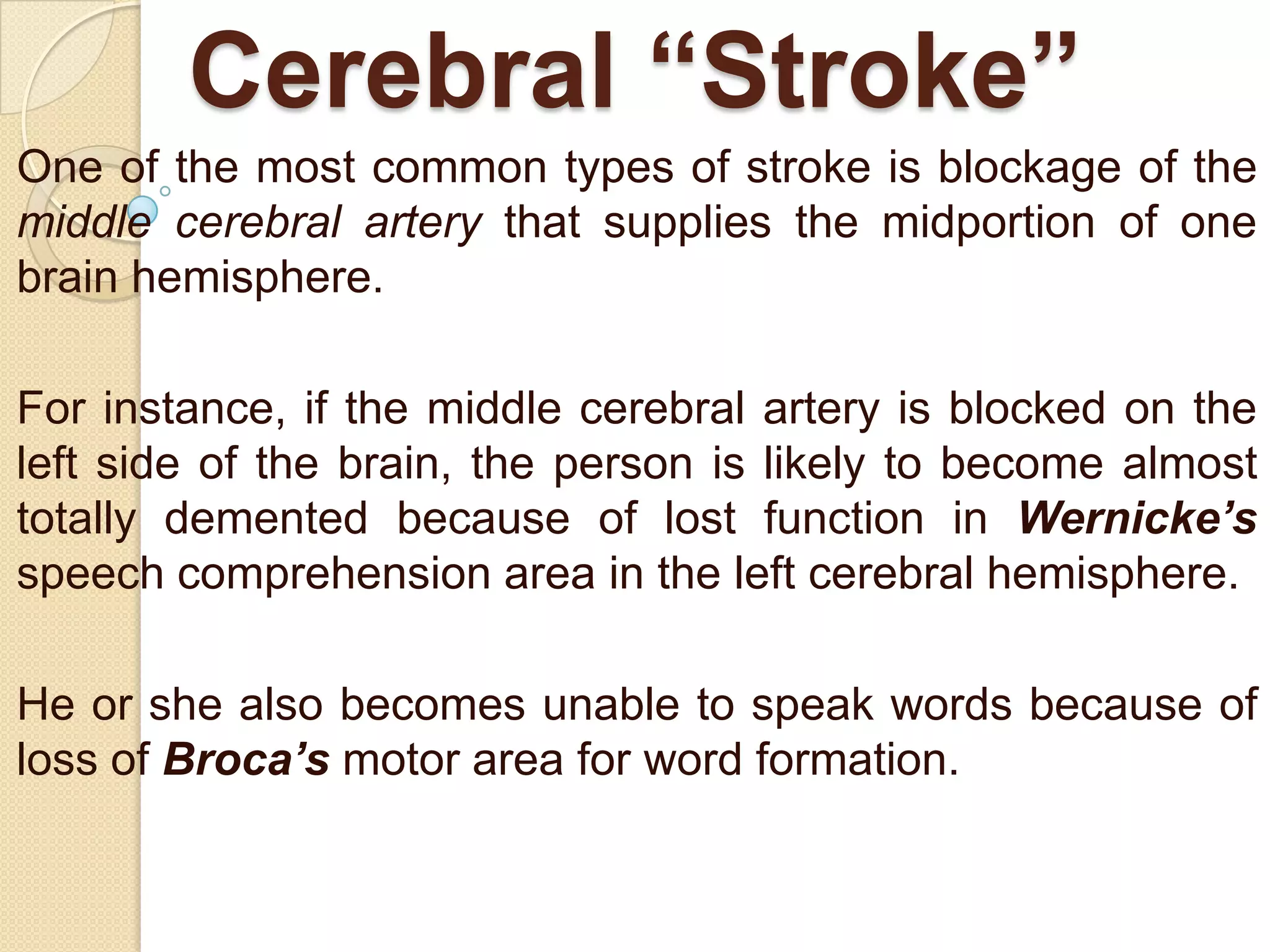 Cerebral “Stroke”

One of the most common types of stroke is blockage of the middle cerebral artery that supplies the midportion of one brain hemisphere.

For instance, if the middle cerebral artery is blocked on the left side of the brain, the person is likely to become almost totally demented because of lost function in Wernicke’s speech comprehension area in the left cerebral hemisphere.

He or she also becomes unable to speak words because of loss of Broca’s motor area for word formation.